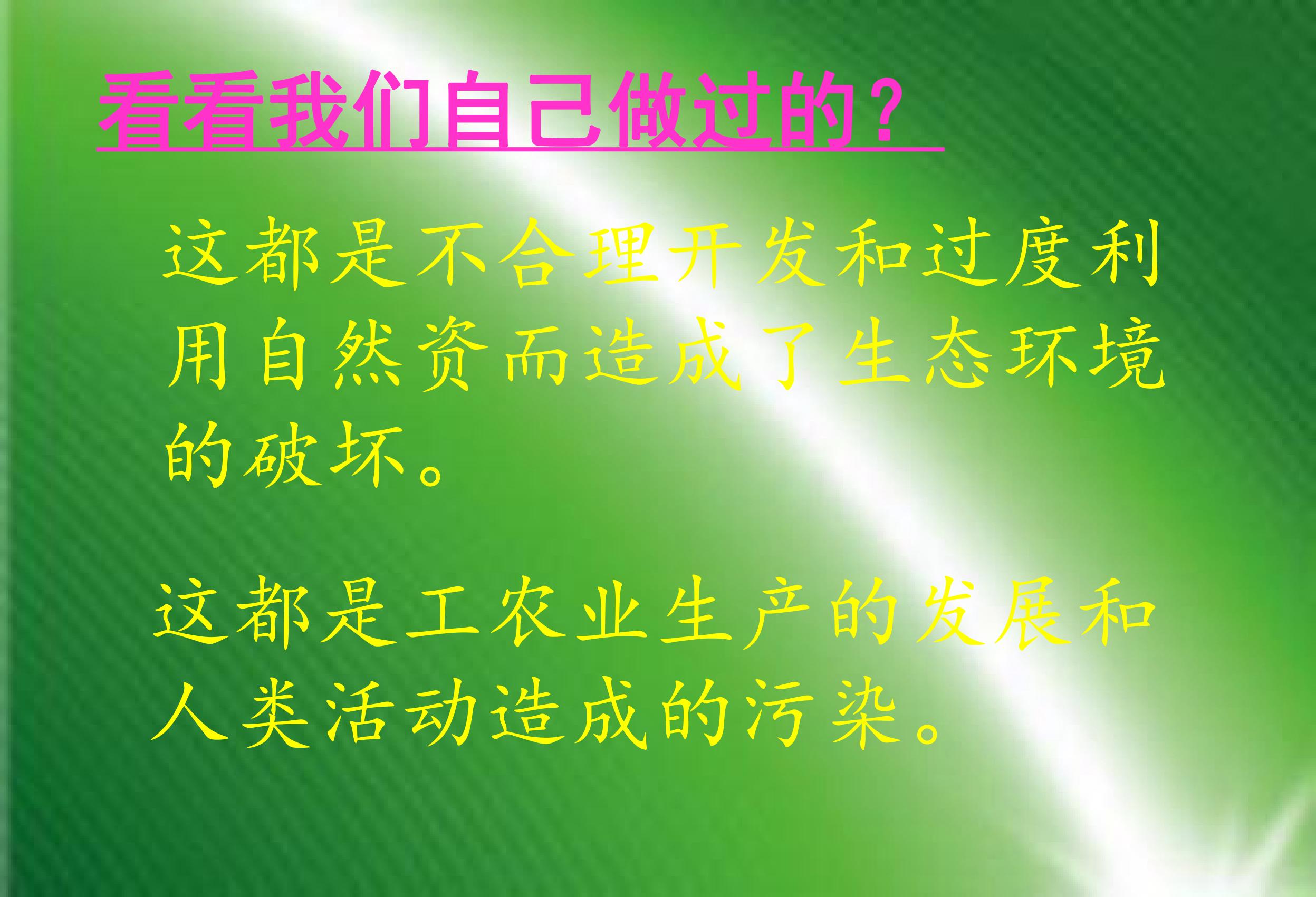 看看我们自己做过的？

这都是不合理开发和过度利用自然资而造成了生态环境的破坏。

这都是工农业生产的发展和人类活动造成的污染。